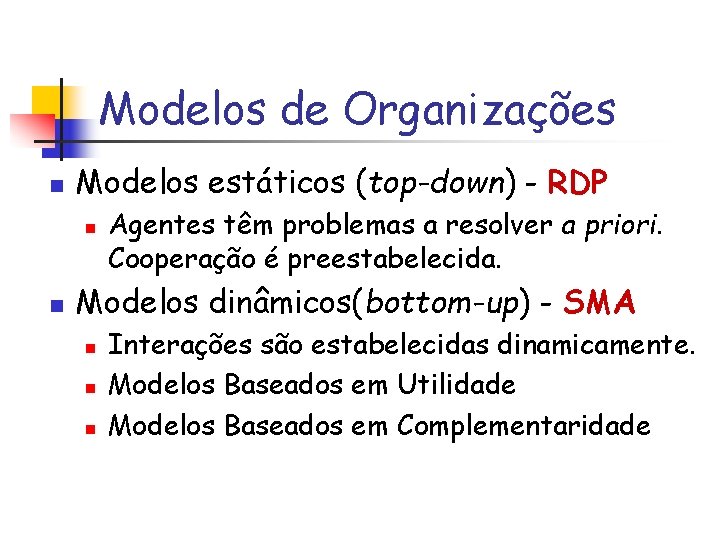 Modelos de Organizações

Modelos estáticos (top-down) - RDP

Agentes têm problemas a resolver a priori. Cooperação é preestabelecida.

Modelos dinâmicos(bottom-up) - SMA

Interações são estabelecidas dinamicamente.

Modelos Baseados em Utilidade

Modelos Baseados em Complementaridade